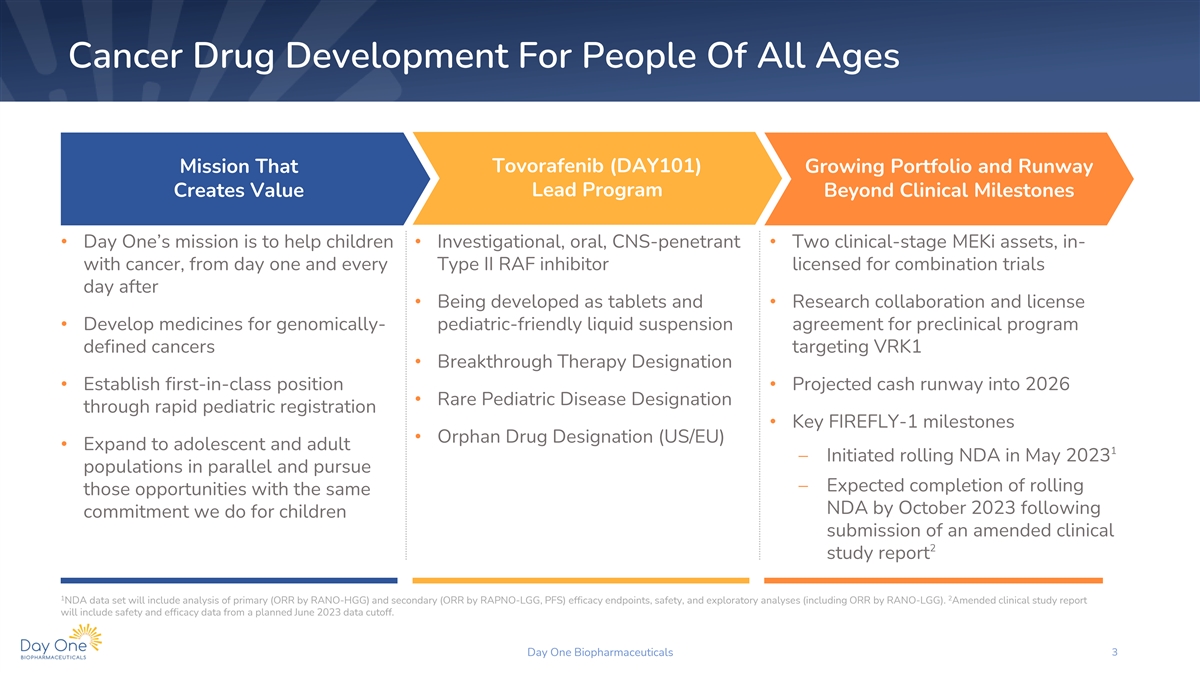 Cancer Drug Development For People Of All Ages

Mission That Creates Value

• Day One's mission is to help children with cancer, from day one and every day after

• Develop medicines for genomically-defined cancers

• Establish first-in-class position through rapid pediatric registration

• Expand to adolescent and adult populations in parallel and pursue those opportunities with the same commitment we do for children

Tovorafenib (DAY101) Lead Program

• Investigational, oral, CNS-penetrant Type II RAF inhibitor

• Being developed as tablets and pediatric-friendly liquid suspension

• Breakthrough Therapy Designation

• Rare Pediatric Disease Designation

• Orphan Drug Designation (US/EU)

Growing Portfolio and Runway Beyond Clinical Milestones

• Two clinical-stage MEKi assets, in-licensed for combination trials

• Research collaboration and license agreement for preclinical program targeting VRK1

• Projected cash runway into 2026

• Key FIREFLY-1 milestones

– Initiated rolling NDA in May 2023$^1$

– Expected completion of rolling NDA by October 2023 following submission of an amended clinical study report$^2$

$^1$NDA data set will include analysis of primary (ORR by RANO-HGG) and secondary (ORR by RAPNO-LGG, PFS) efficacy endpoints, safety, and exploratory analyses (including ORR by RANO-LGG). $^2$Amended clinical study report will include safety and efficacy data from a planned June 2023 data cutoff.

Day One BIOPHARMACEUTICALS

Day One Biopharmaceuticals

3